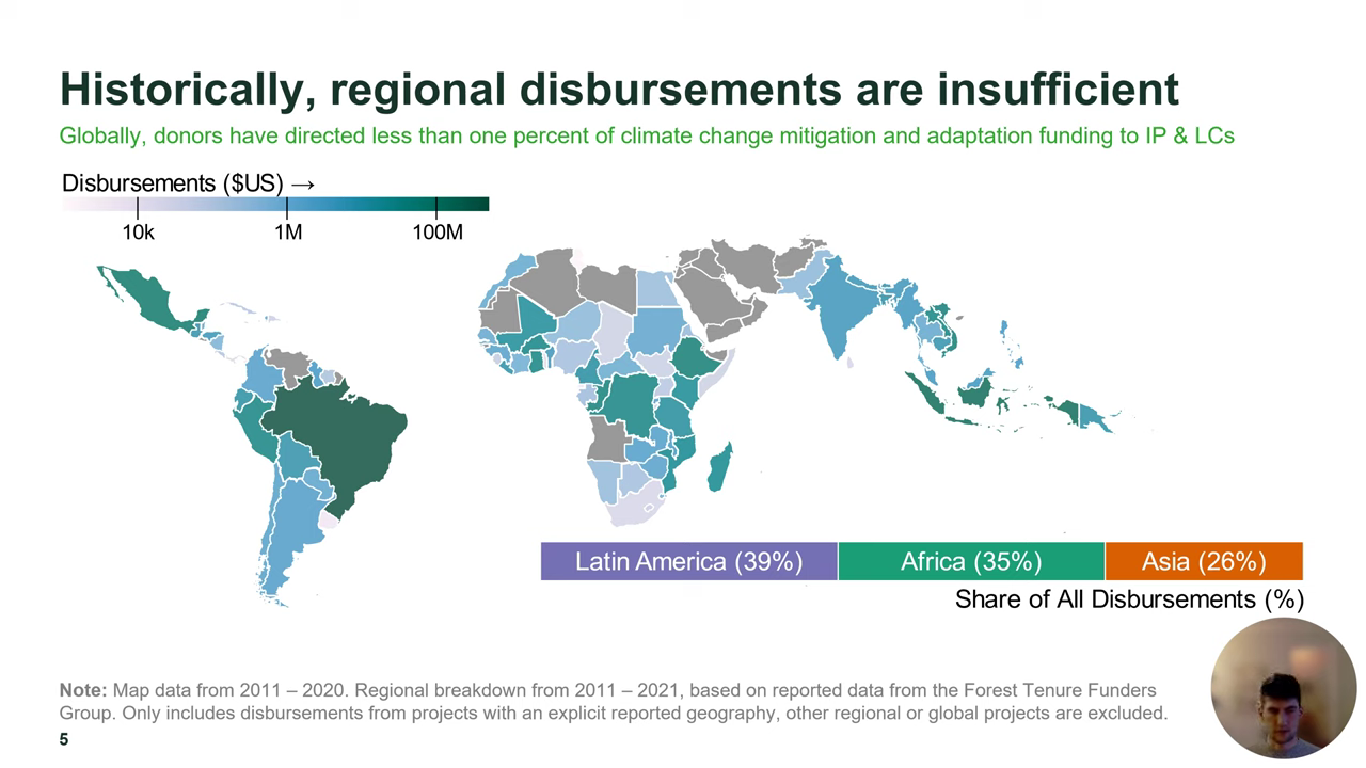 Historically, regional disbursements are insufficient

Globally, donors have directed less than one percent of climate change mitigation and adaptation funding to IP & LCs

Disbursements ($US) →

10k 1M 100M

Latin America (39%) Africa (35%) Asia (26%)

Share of All Disbursements (%)

Note: Map data from 2011 – 2020. Regional breakdown from 2011 – 2021, based on reported data from the Forest Tenure Funders Group. Only includes disbursements from projects with an explicit reported geography, other regional or global projects are excluded.

5